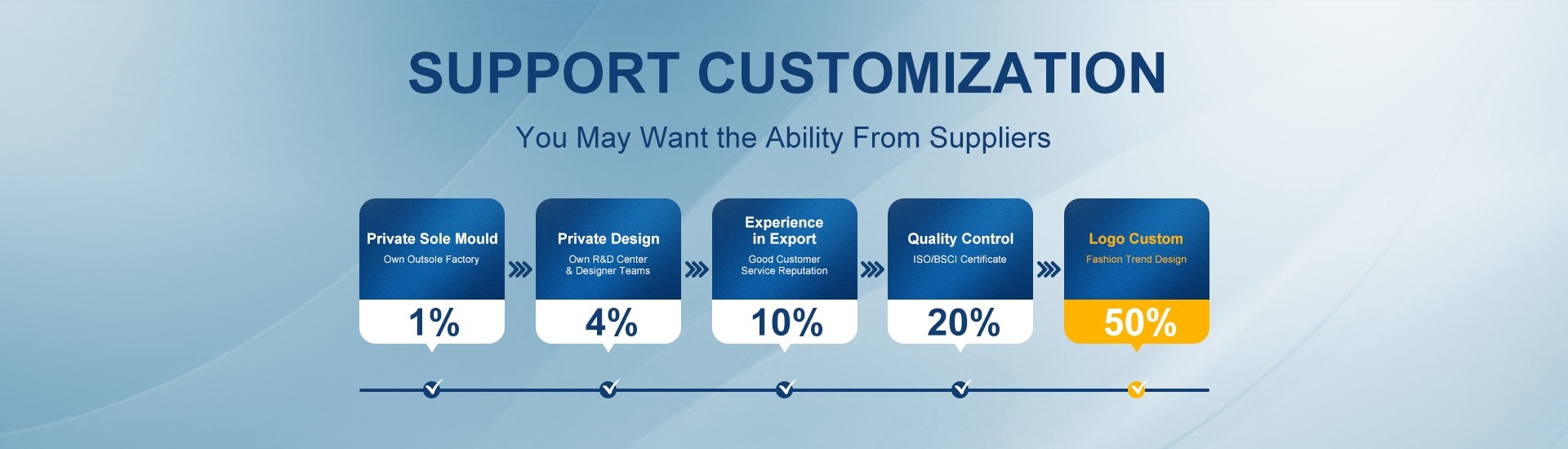 SUPPORT CUSTOMIZATION

You May Want the Ability From Suppliers

Private Sole Mould
Own Outsole Factory
1%

Private Design
Own R&D Center & Designer Teams
4%

Experience in Export
Good Customer Service Reputation
10%

Quality Control
ISO/BSCI Certificate
20%

Logo Custom
Fashion Trend Design
50%